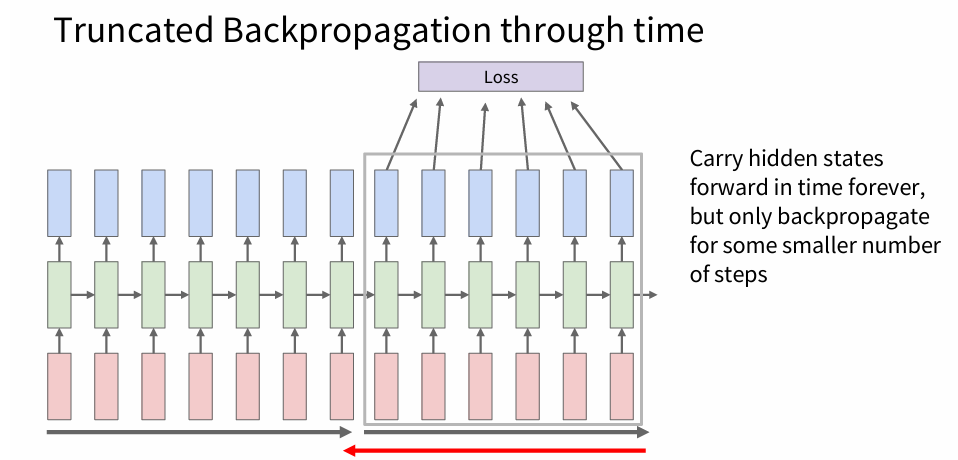 Truncated Backpropagation through time

Loss

Carry hidden states forward in time forever, but only backpropagate for some smaller number of steps